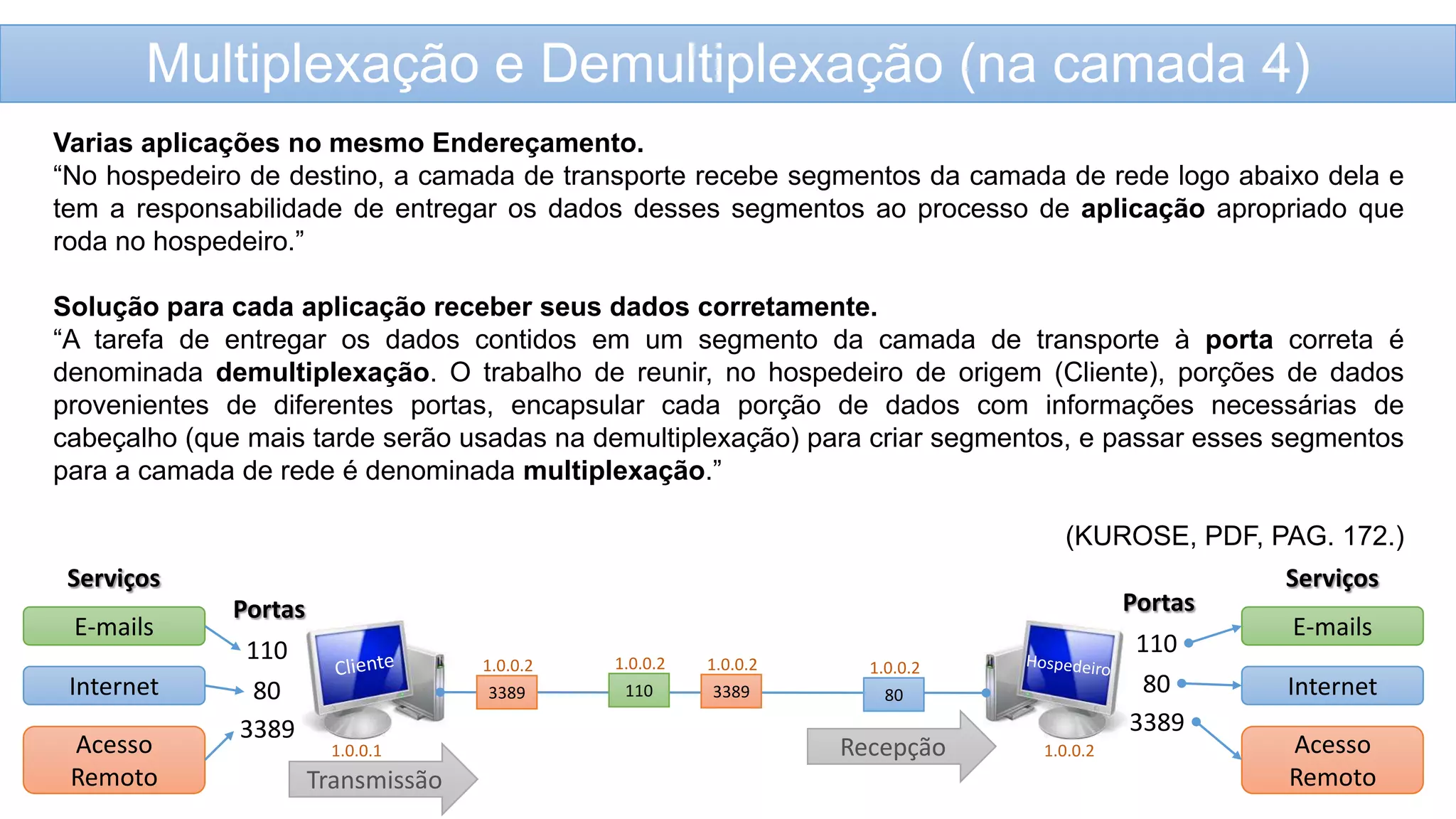 Multiplexação e Demultiplexação (na camada 4)

**Varias aplicações no mesmo Endereçamento.**
“No hospedeiro de destino, a camada de transporte recebe segmentos da camada de rede logo abaixo dela e tem a responsabilidade de entregar os dados desses segmentos ao processo de **aplicação** apropriado que roda no hospedeiro.”

**Solução para cada aplicação receber seus dados corretamente.**
“A tarefa de entregar os dados contidos em um segmento da camada de transporte à **porta** correta é denominada **demultiplexação**. O trabalho de reunir, no hospedeiro de origem (Cliente), porções de dados provenientes de diferentes portas, encapsular cada porção de dados com informações necessárias de cabeçalho (que mais tarde serão usadas na demultiplexação) para criar segmentos, e passar esses segmentos para a camada de rede é denominada **multiplexação**.”

(KUROSE, PDF, PAG. 172.)

Serviços
E-mails
Internet
Acesso Remoto

Portas
110
80
3389

Cliente
1.0.0.1
Transmissão

1.0.0.2
3389
1.0.0.2
110
1.0.0.2
3389
1.0.0.2
80

Recepção
Hospedeiro
1.0.0.2

Portas
110
80
3389

Serviços
E-mails
Internet
Acesso Remoto